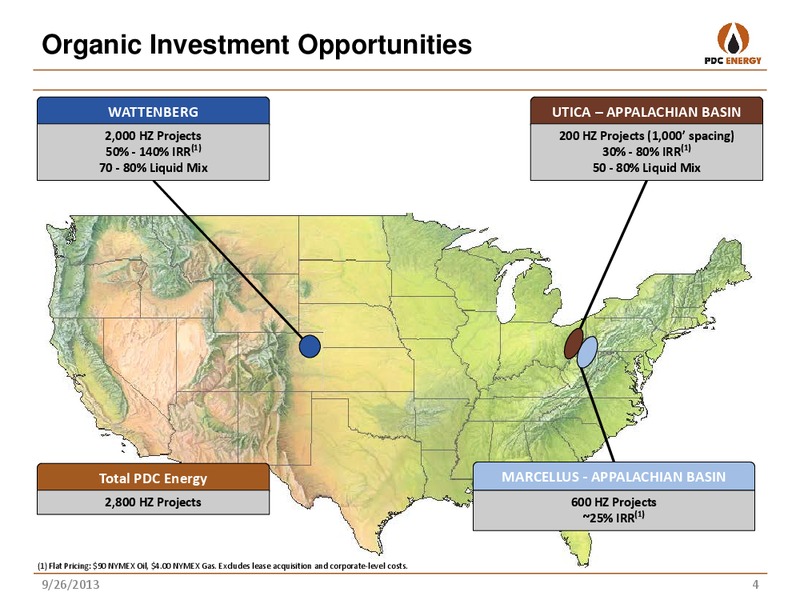 Organic Investment Opportunities

PDC ENERGY

WATTENBERG

2,000 HZ Projects
50% - 140% IRR$^{(1)}$
70 - 80% Liquid Mix

UTICA – APPALACHIAN BASIN

200 HZ Projects (1,000' spacing)
30% - 80% IRR$^{(1)}$
50 - 80% Liquid Mix

Total PDC Energy

2,800 HZ Projects

MARCELLUS - APPALACHIAN BASIN

600 HZ Projects
~25% IRR$^{(1)}$

(1) Flat Pricing: $90 NYMEX Oil, $4.00 NYMEX Gas. Excludes lease acquisition and corporate-level costs.

9/26/2013

4